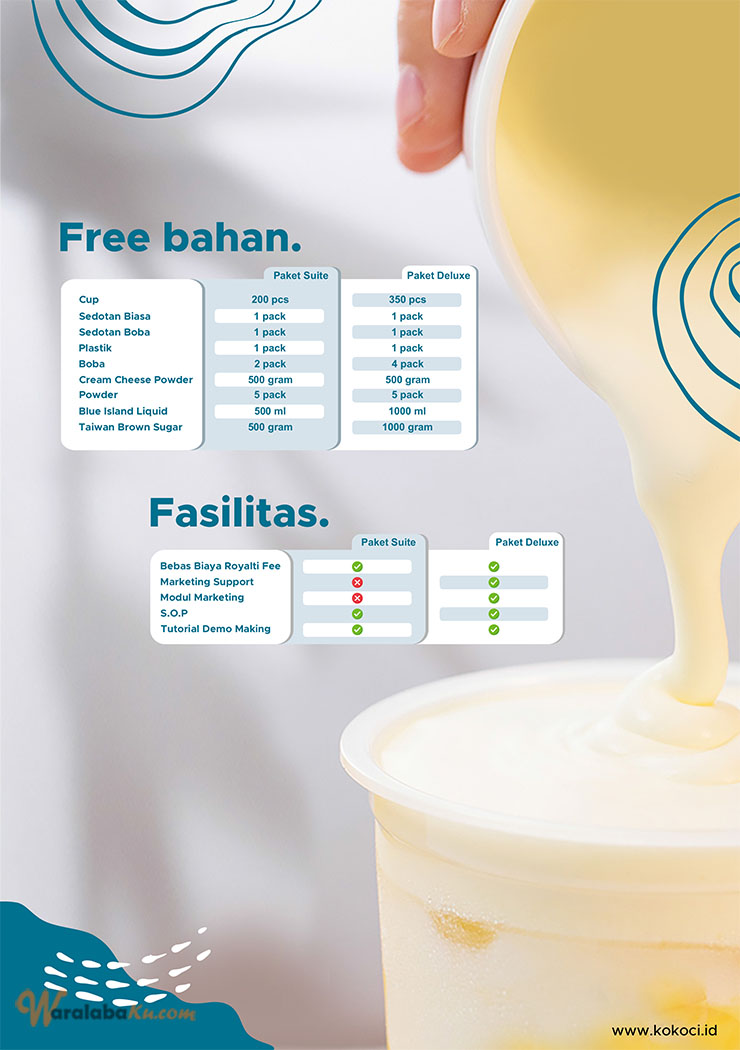 Free bahan.

| | Paket Suite | Paket Deluxe |
|---|---|---|
| Cup | 200 pcs | 350 pcs |
| Sedotan Biasa | 1 pack | 1 pack |
| Sedotan Boba | 1 pack | 1 pack |
| Plastik | 1 pack | 1 pack |
| Boba | 2 pack | 4 pack |
| Cream Cheese Powder | 500 gram | 500 gram |
| Powder | 5 pack | 5 pack |
| Blue Island Liquid | 500 ml | 1000 ml |
| Taiwan Brown Sugar | 500 gram | 1000 gram |

Fasilitas.

| | Paket Suite | Paket Deluxe |
|---|---|---|
| Bebas Biaya Royalti Fee | ✓ | ✓ |
| Marketing Support | ✗ | ✓ |
| Modul Marketing | ✗ | ✓ |
| S.O.P | ✓ | ✓ |
| Tutorial Demo Making | ✓ | ✓ |

WaralabaKu.com

www.kokoci.id